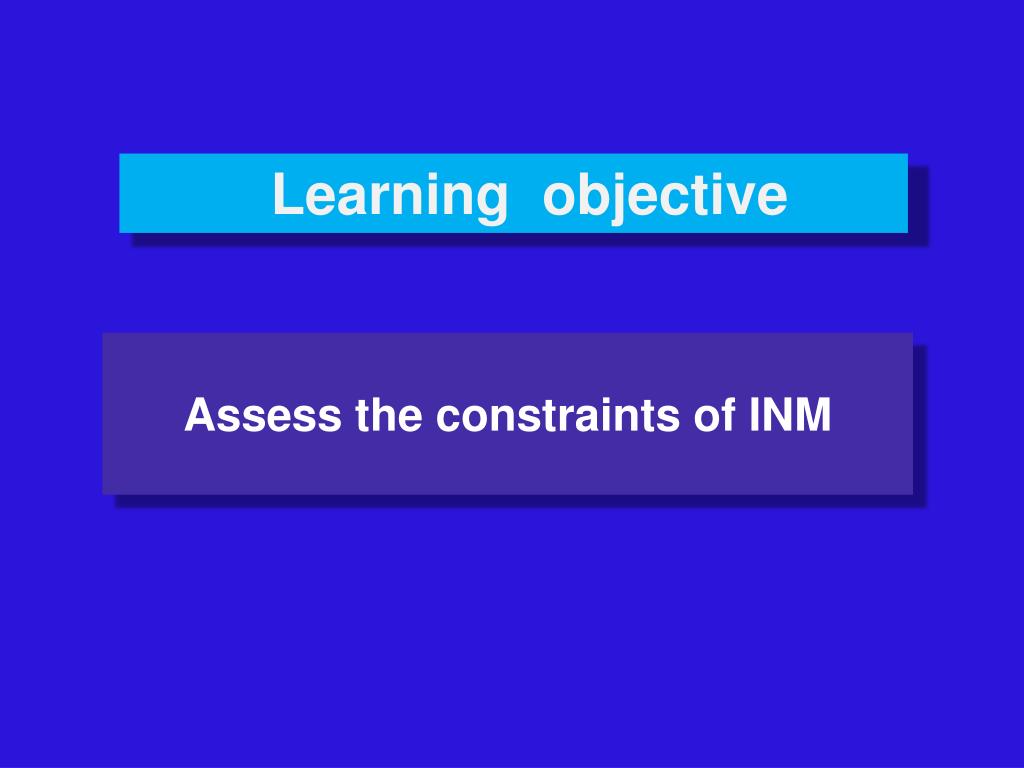 Learning objective

Assess the constraints of INM